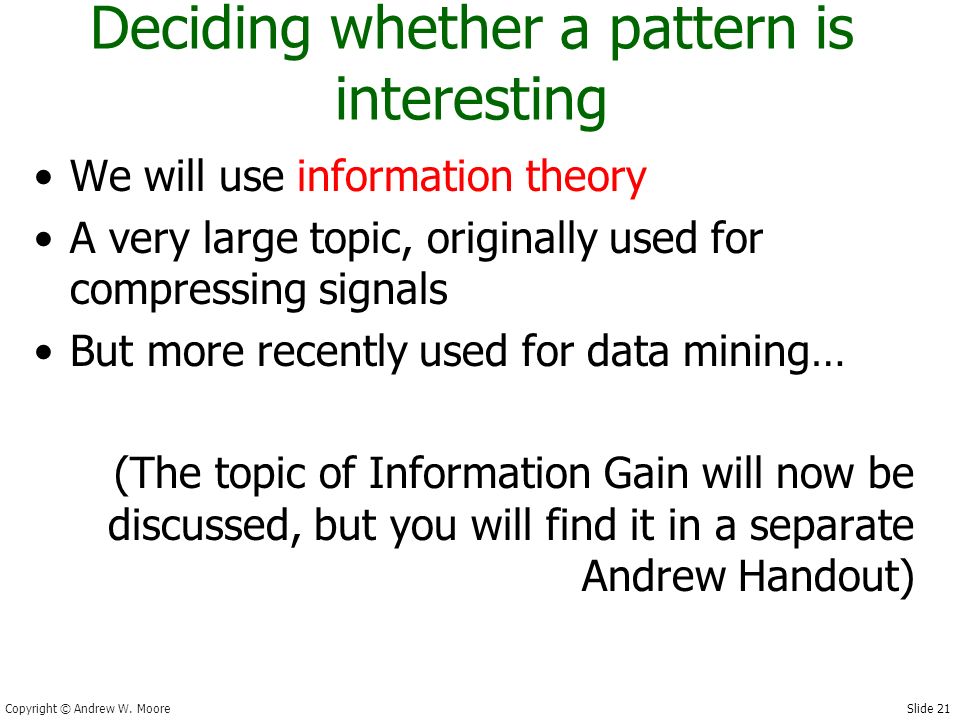 Deciding whether a pattern is interesting

• We will use information theory
• A very large topic, originally used for compressing signals
• But more recently used for data mining…

(The topic of Information Gain will now be discussed, but you will find it in a separate Andrew Handout)

Copyright © Andrew W. Moore

Slide 21